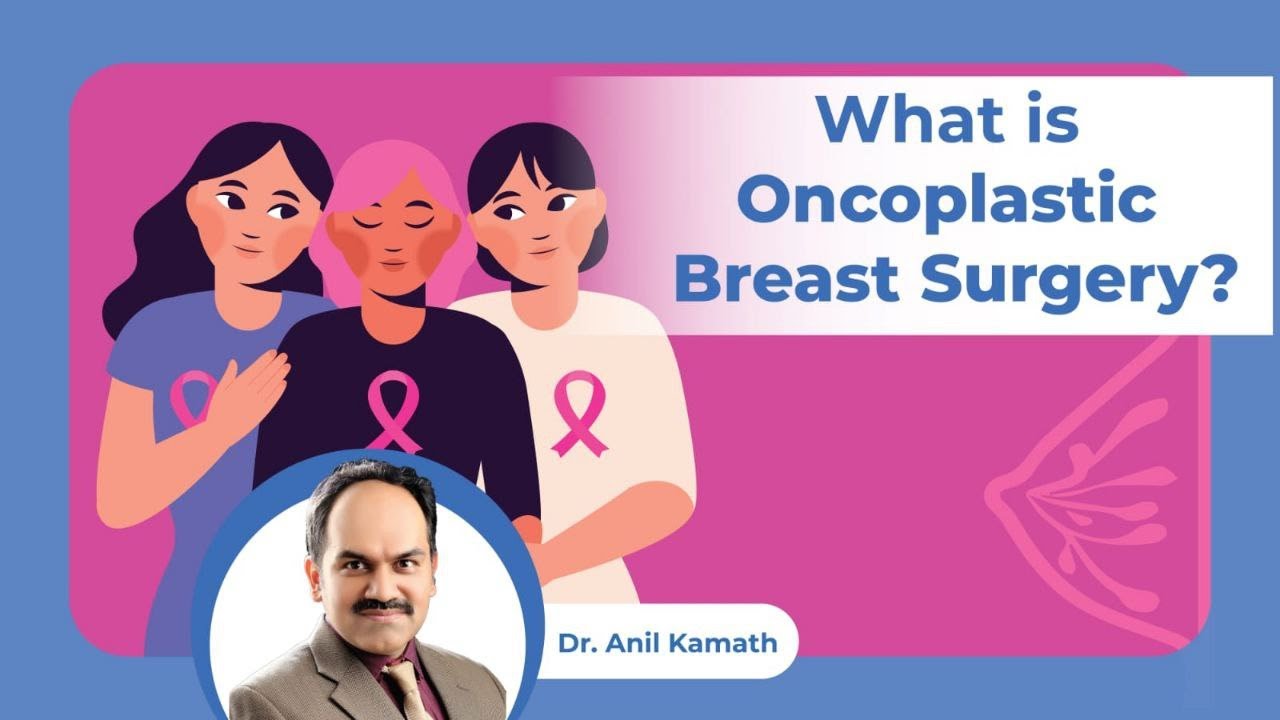 What is Oncoplastic Breast Surgery?

Dr. Anil Kamath